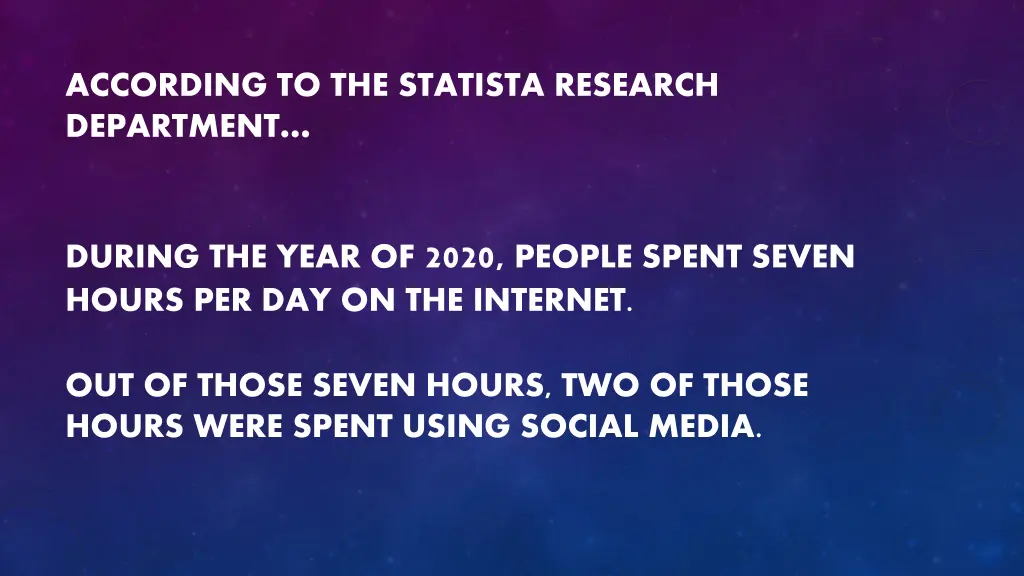 ACCORDING TO THE STATISTA RESEARCH DEPARTMENT…

DURING THE YEAR OF 2020, PEOPLE SPENT SEVEN HOURS PER DAY ON THE INTERNET.

OUT OF THOSE SEVEN HOURS, TWO OF THOSE HOURS WERE SPENT USING SOCIAL MEDIA.